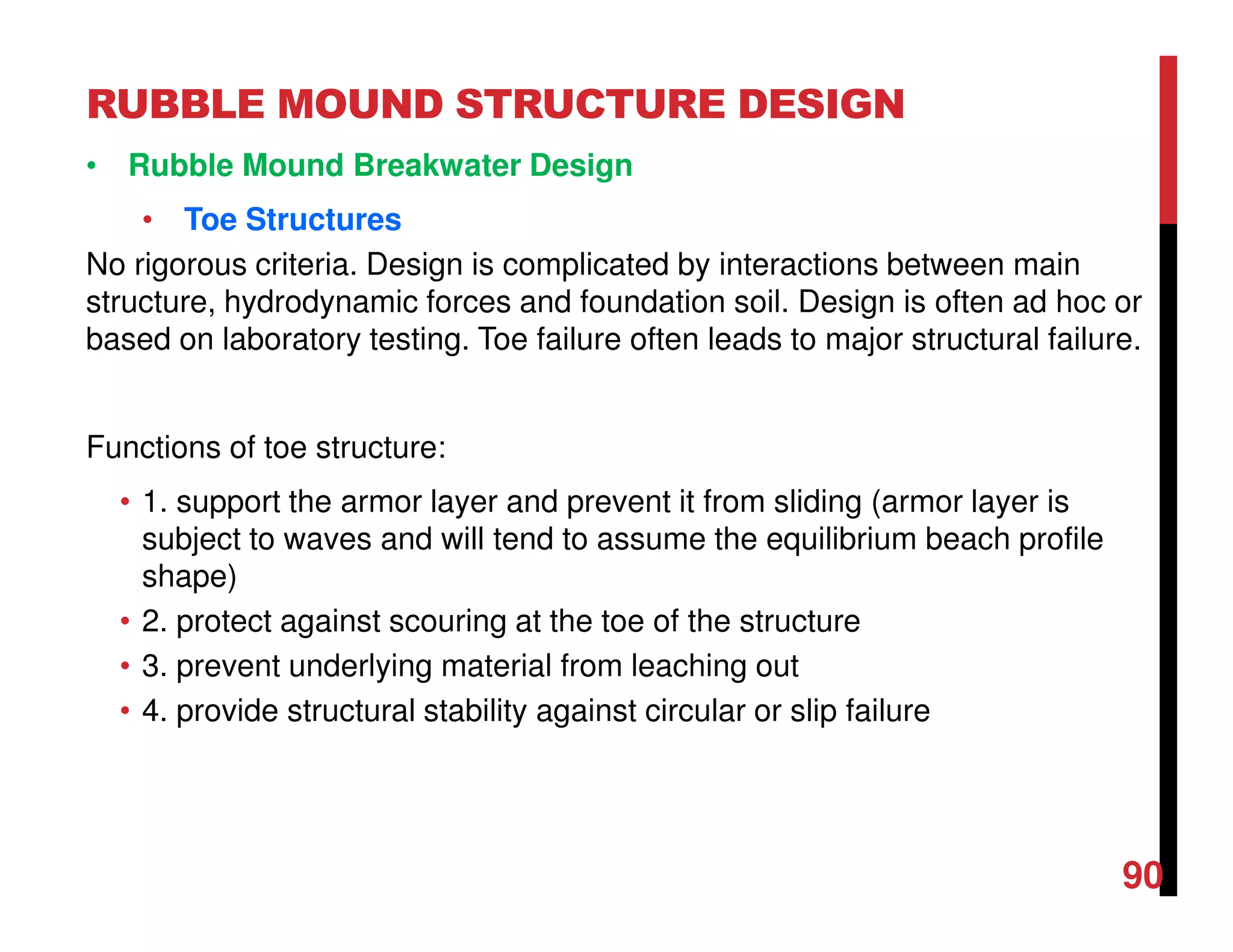 RUBBLE MOUND STRUCTURE DESIGN

• Rubble Mound Breakwater Design

• Toe Structures

No rigorous criteria. Design is complicated by interactions between main structure, hydrodynamic forces and foundation soil. Design is often ad hoc or based on laboratory testing. Toe failure often leads to major structural failure.

Functions of toe structure:

• 1. support the armor layer and prevent it from sliding (armor layer is subject to waves and will tend to assume the equilibrium beach profile shape)
• 2. protect against scouring at the toe of the structure
• 3. prevent underlying material from leaching out
• 4. provide structural stability against circular or slip failure

90